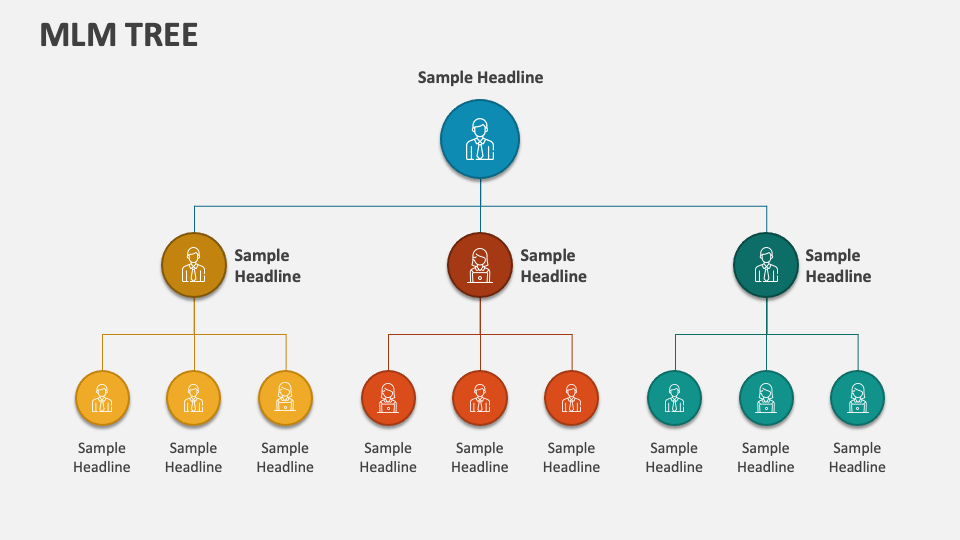 MLM TREE

Sample Headline

Sample Headline

Sample Headline

Sample Headline

Sample Headline

Sample Headline

Sample Headline

Sample Headline

Sample Headline

Sample Headline

Sample Headline

Sample Headline

Sample Headline